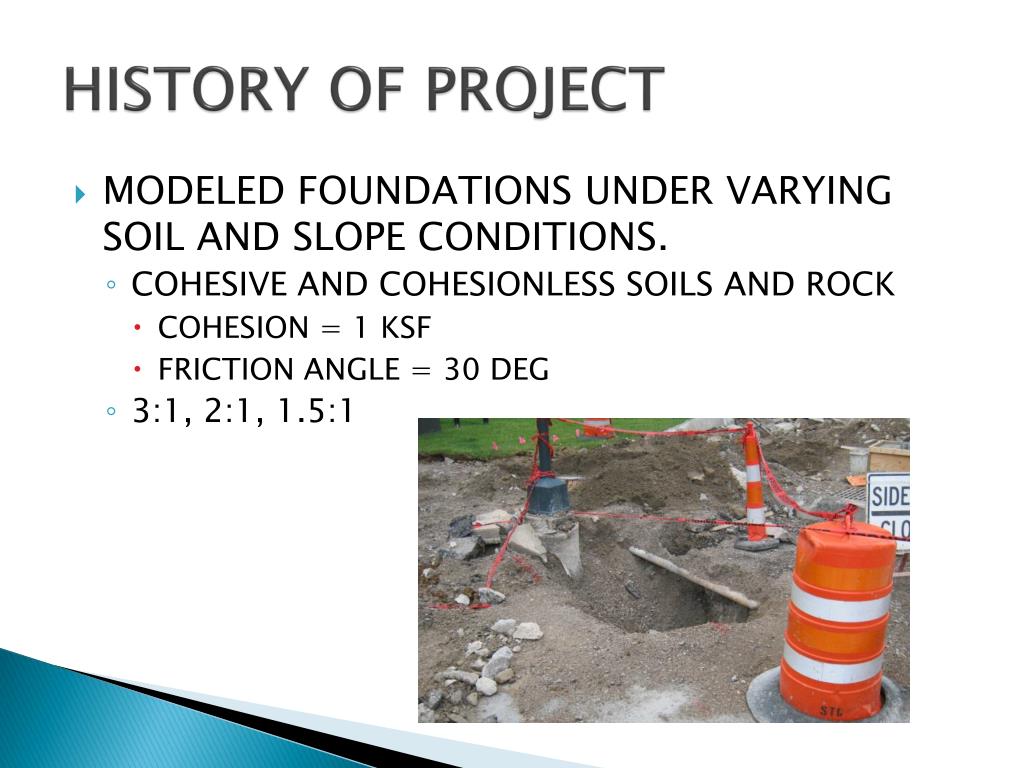 HISTORY OF PROJECT

MODELED FOUNDATIONS UNDER VARYING SOIL AND SLOPE CONDITIONS.

COHESIVE AND COHESIONLESS SOILS AND ROCK

COHESION = 1 KSF

FRICTION ANGLE = 30 DEG

3:1, 2:1, 1.5:1

SIDE
CLO

STD